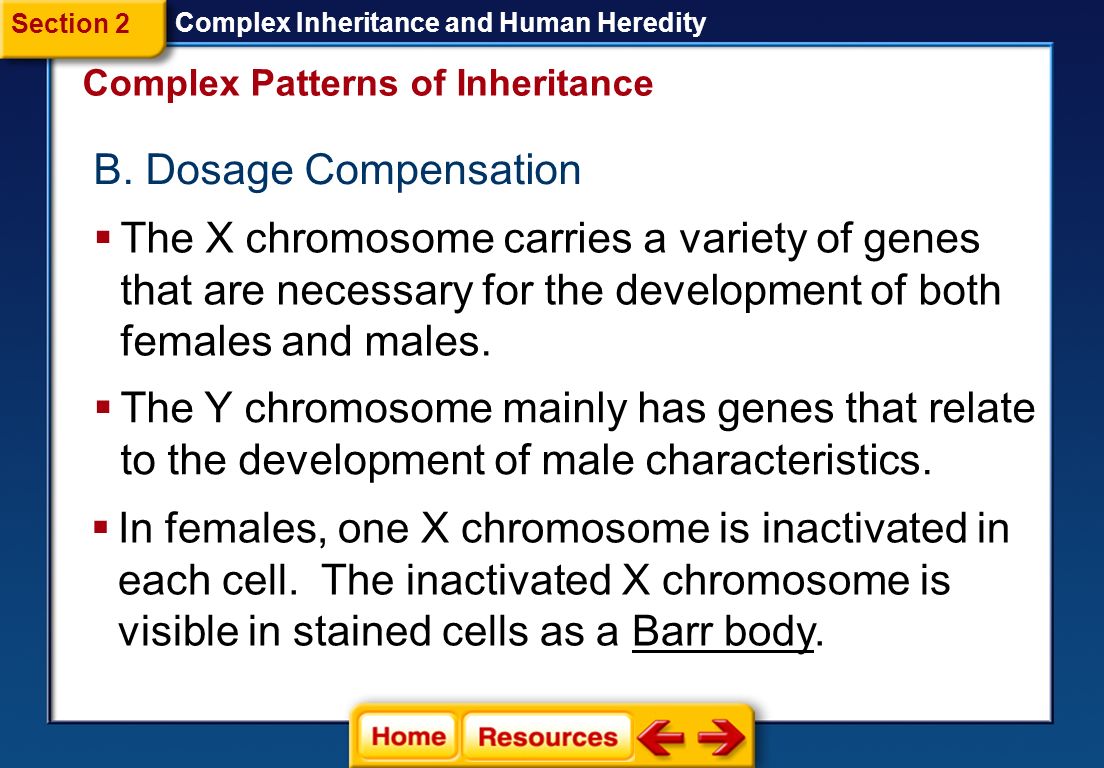 Section 2

Complex Inheritance and Human Heredity

Complex Patterns of Inheritance

B. Dosage Compensation

▪ The X chromosome carries a variety of genes that are necessary for the development of both females and males.

▪ The Y chromosome mainly has genes that relate to the development of male characteristics.

▪ In females, one X chromosome is inactivated in each cell. The inactivated X chromosome is visible in stained cells as a Barr body.

Home Resources